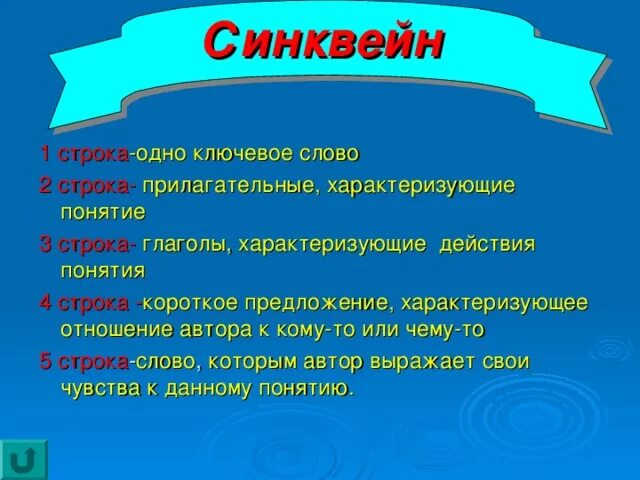 Синквейн

1 строка-одно ключевое слово

2 строка- прилагательные, характеризующие понятие

3 строка- глаголы, характеризующие действия понятия

4 строка -короткое предложение, характеризующее отношение автора к кому-то или чему-то

5 строка-слово, которым автор выражает свои чувства к данному понятию.